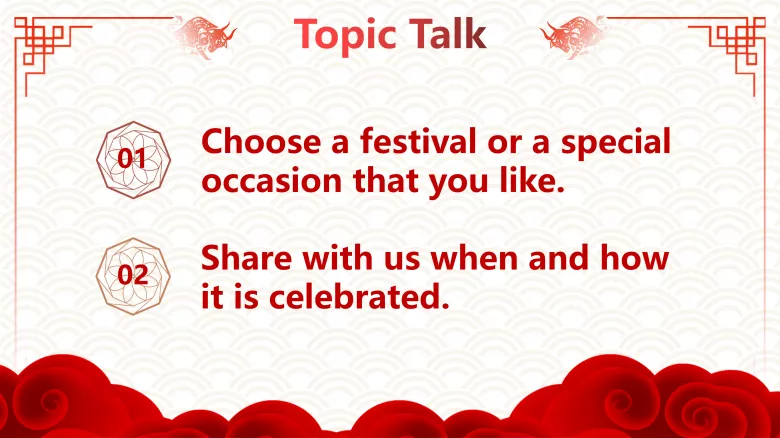 Topic Talk

01

Choose a festival or a special occasion that you like.

02

Share with us when and how it is celebrated.